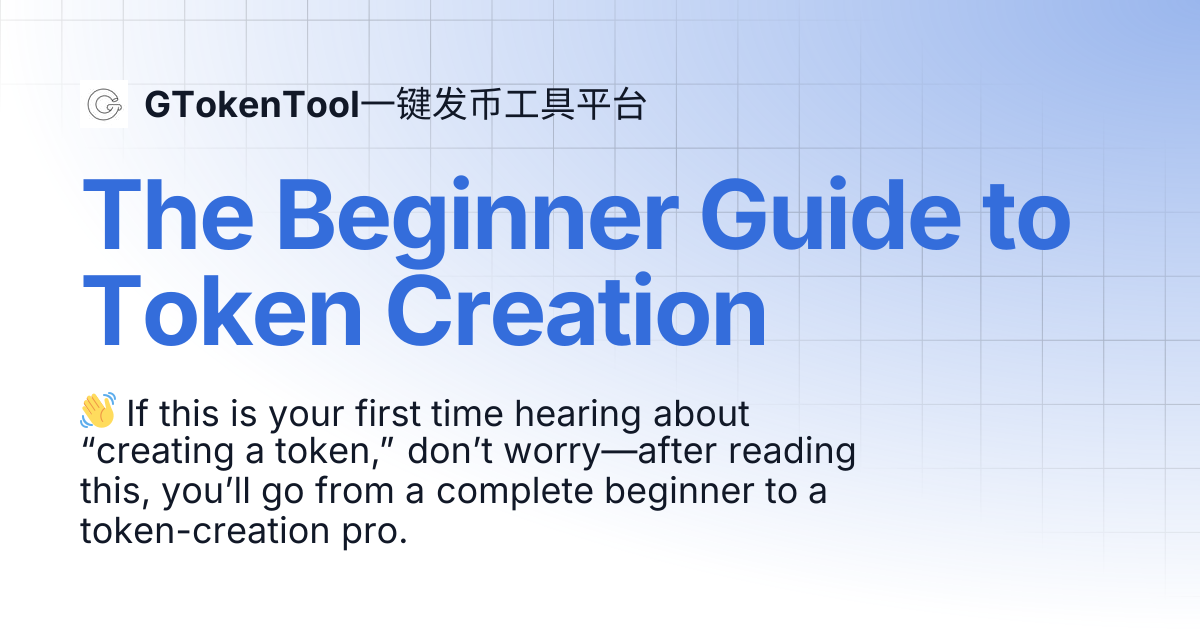 GTokenTool一键发币工具平台

The Beginner Guide to Token Creation

👋 If this is your first time hearing about "creating a token," don't worry—after reading this, you'll go from a complete beginner to a token-creation pro.